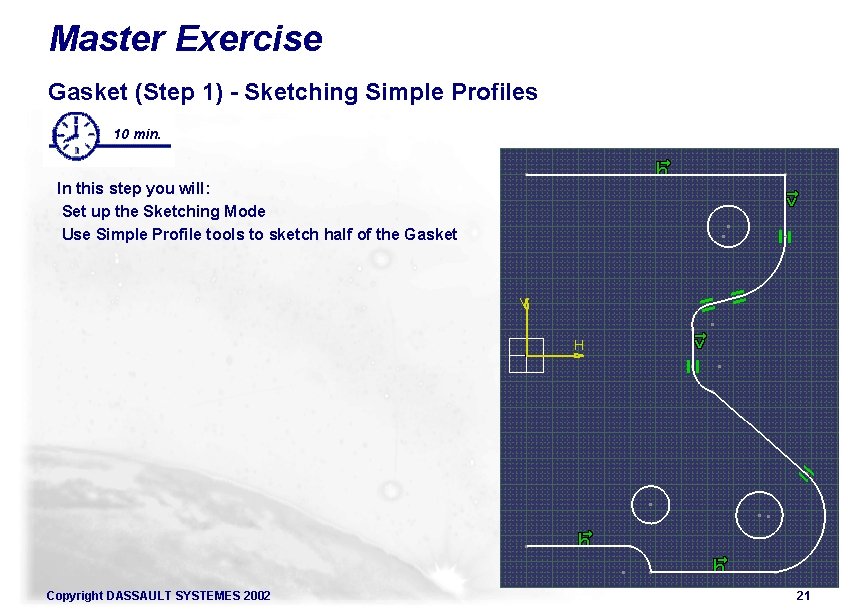 Master Exercise

Gasket (Step 1) - Sketching Simple Profiles

10 min.

In this step you will:
Set up the Sketching Mode
Use Simple Profile tools to sketch half of the Gasket

V

H

Copyright DASSAULT SYSTEMES 2002

21